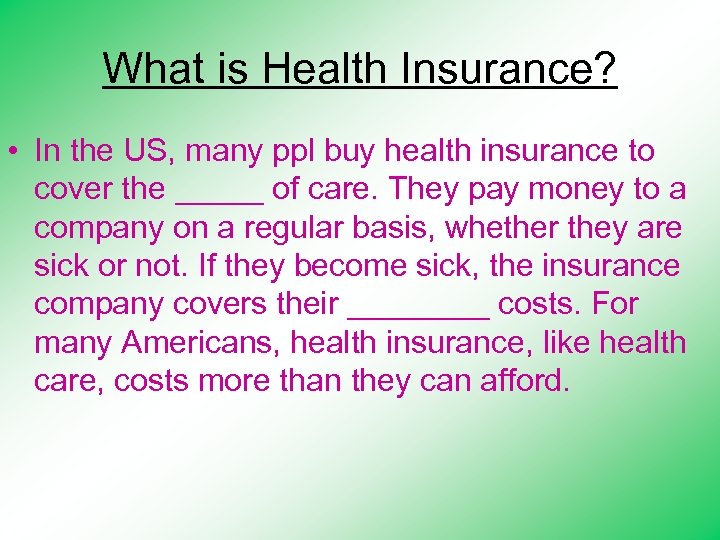 What is Health Insurance?

• In the US, many ppl buy health insurance to cover the _____ of care. They pay money to a company on a regular basis, whether they are sick or not. If they become sick, the insurance company covers their ________ costs. For many Americans, health insurance, like health care, costs more than they can afford.